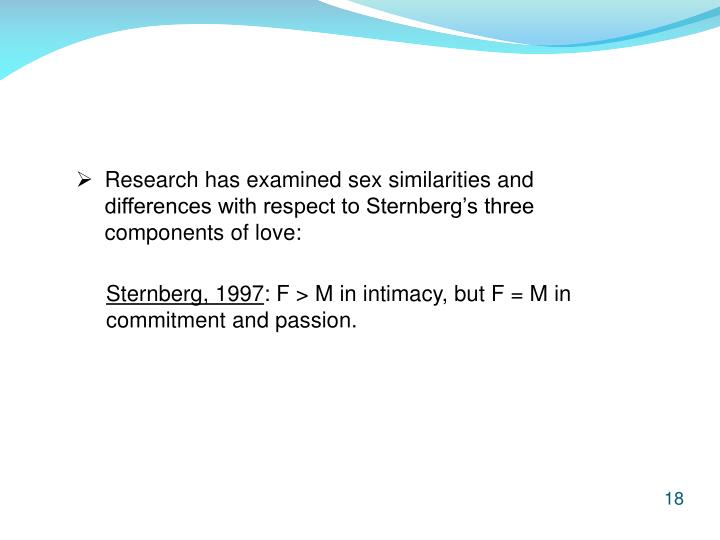 ➢ Research has examined sex similarities and differences with respect to Sternberg's three components of love:

Sternberg, 1997: F > M in intimacy, but F = M in commitment and passion.

18